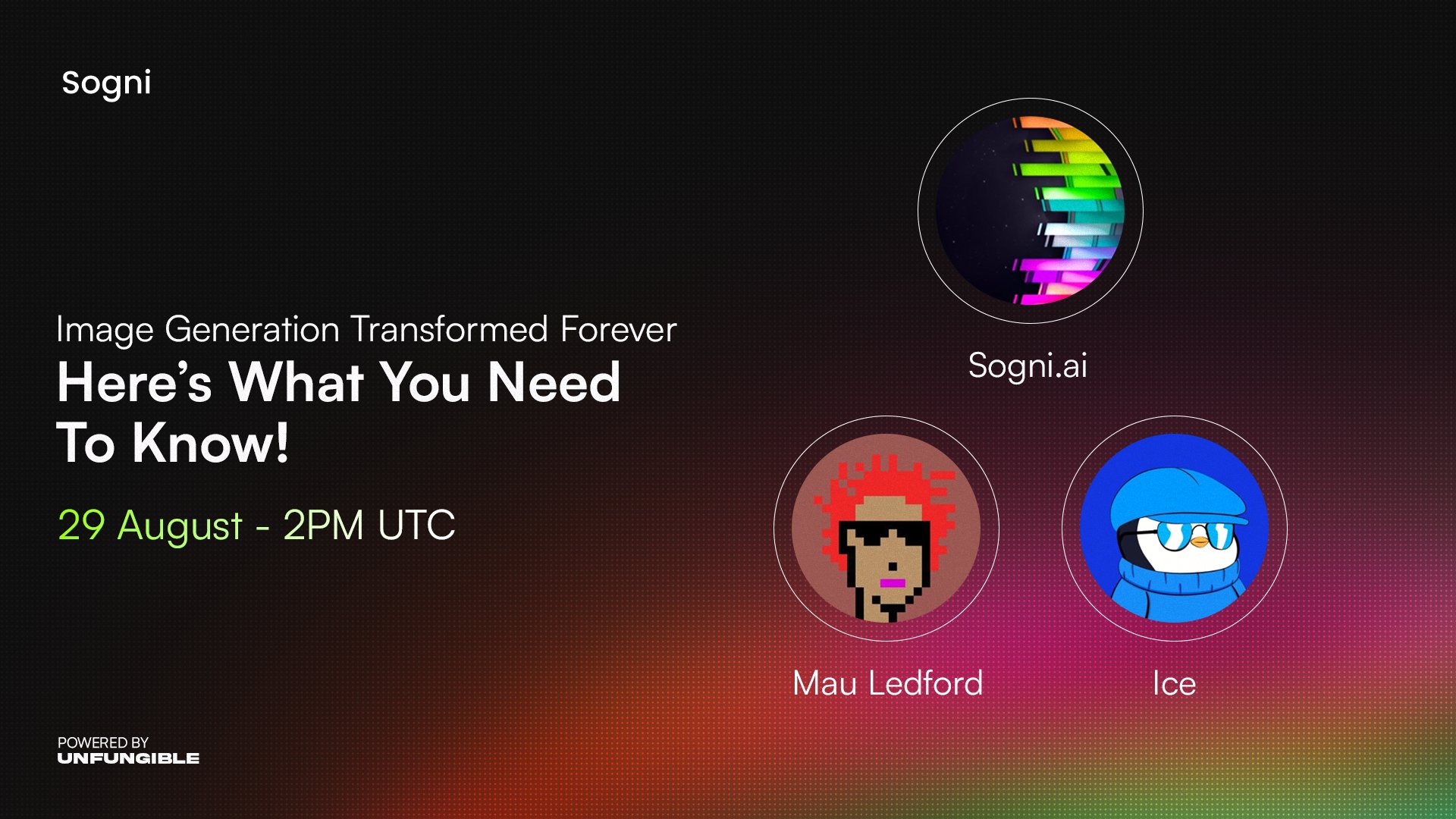 Sogni

Image Generation Transformed Forever
Here's What You Need To Know!

29 August - 2PM UTC

Sogni.ai

Mau Ledford

Ice

POWERED BY
UNFUNGIBLE